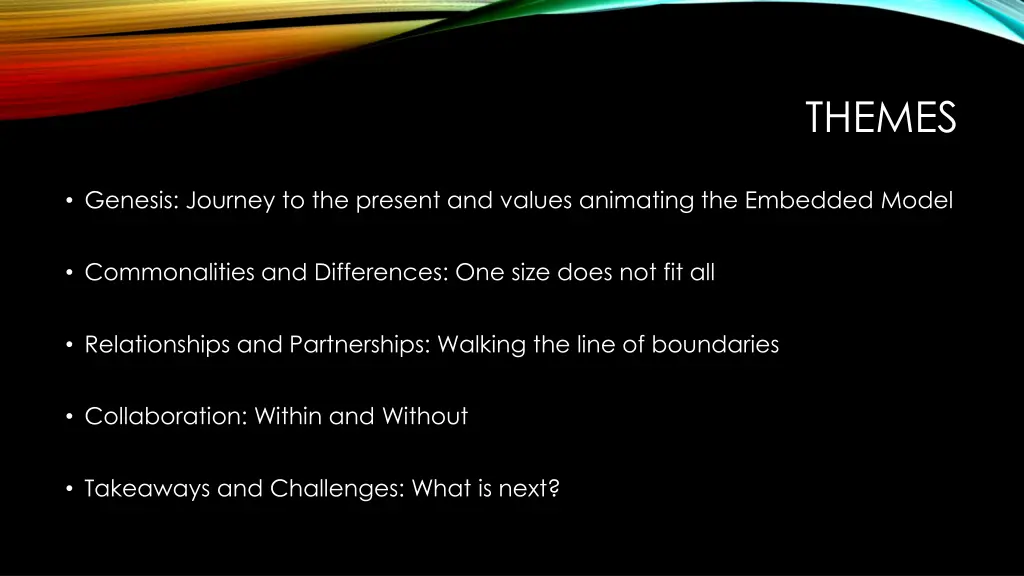 THEMES

• Genesis: Journey to the present and values animating the Embedded Model

• Commonalities and Differences: One size does not fit all

• Relationships and Partnerships: Walking the line of boundaries

• Collaboration: Within and Without

• Takeaways and Challenges: What is next?